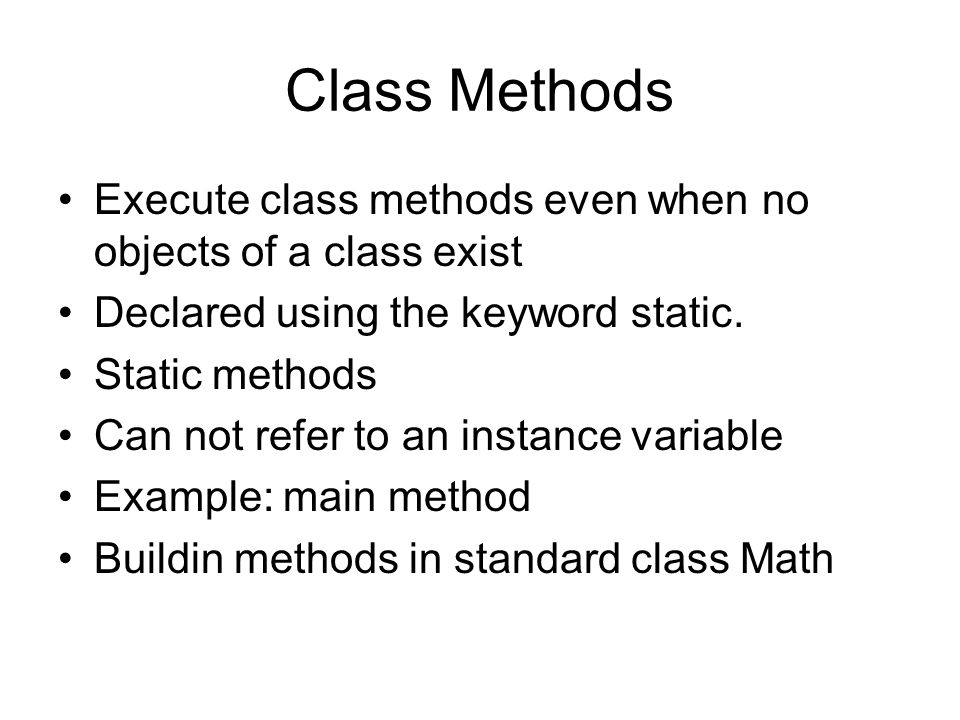 Class Methods

• Execute class methods even when no objects of a class exist
• Declared using the keyword static.
• Static methods
• Can not refer to an instance variable
• Example: main method
• Buildin methods in standard class Math